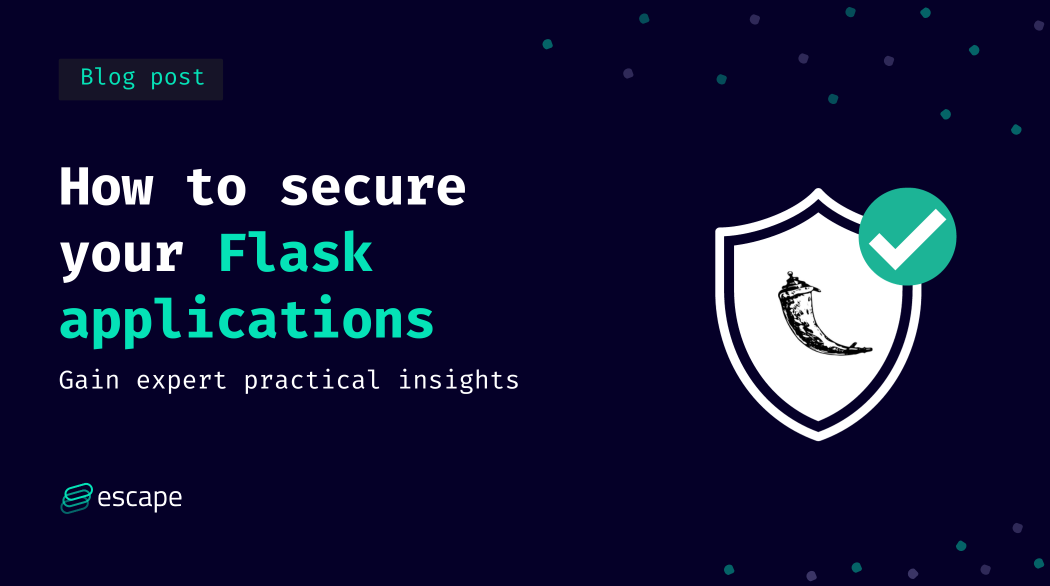 Blog post

How to secure your Flask applications

Gain expert practical insights

escape